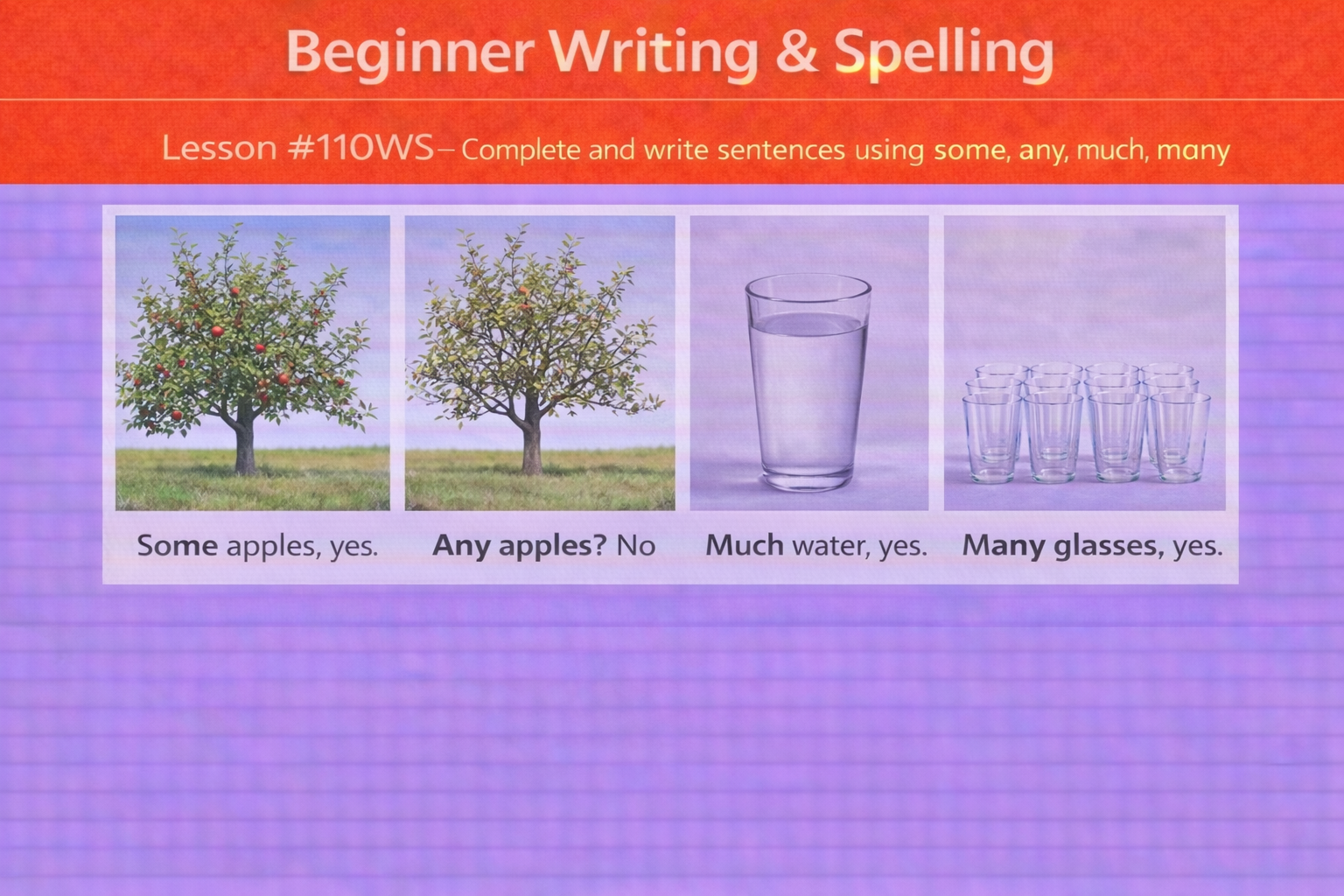 Beginner Writing & Spelling

Lesson #110WS – Complete and write sentences using some, any, much, many

Some apples, yes.

Any apples? No

Much water, yes.

Many glasses, yes.